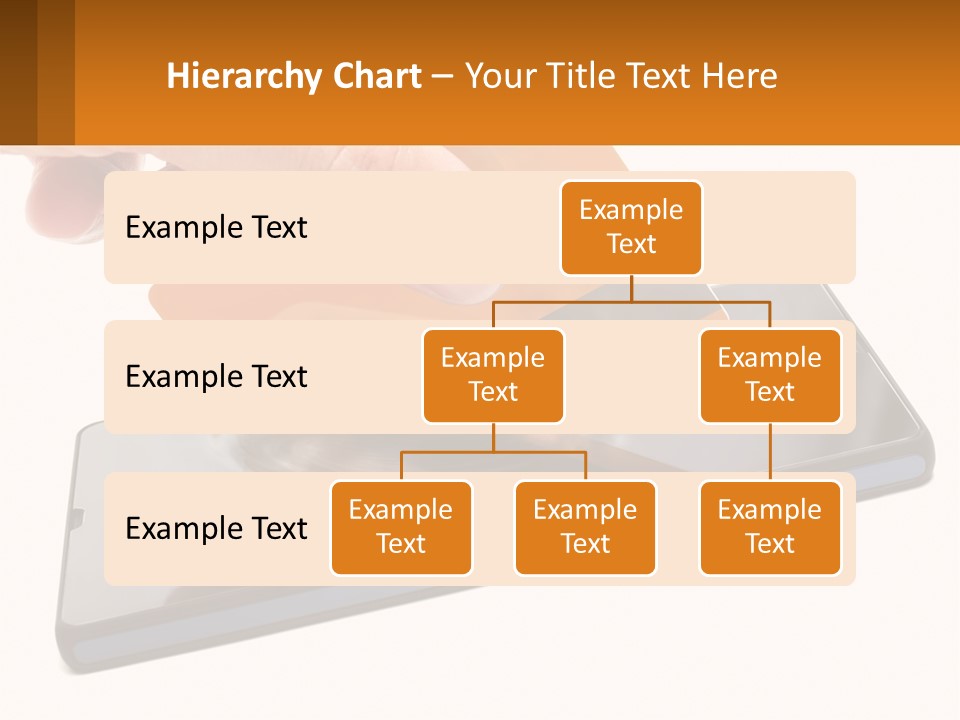 Hierarchy Chart – Your Title Text Here

Example Text

Example Text

Example Text

Example Text

Example Text

Example Text

Example Text

Example Text

Example Text